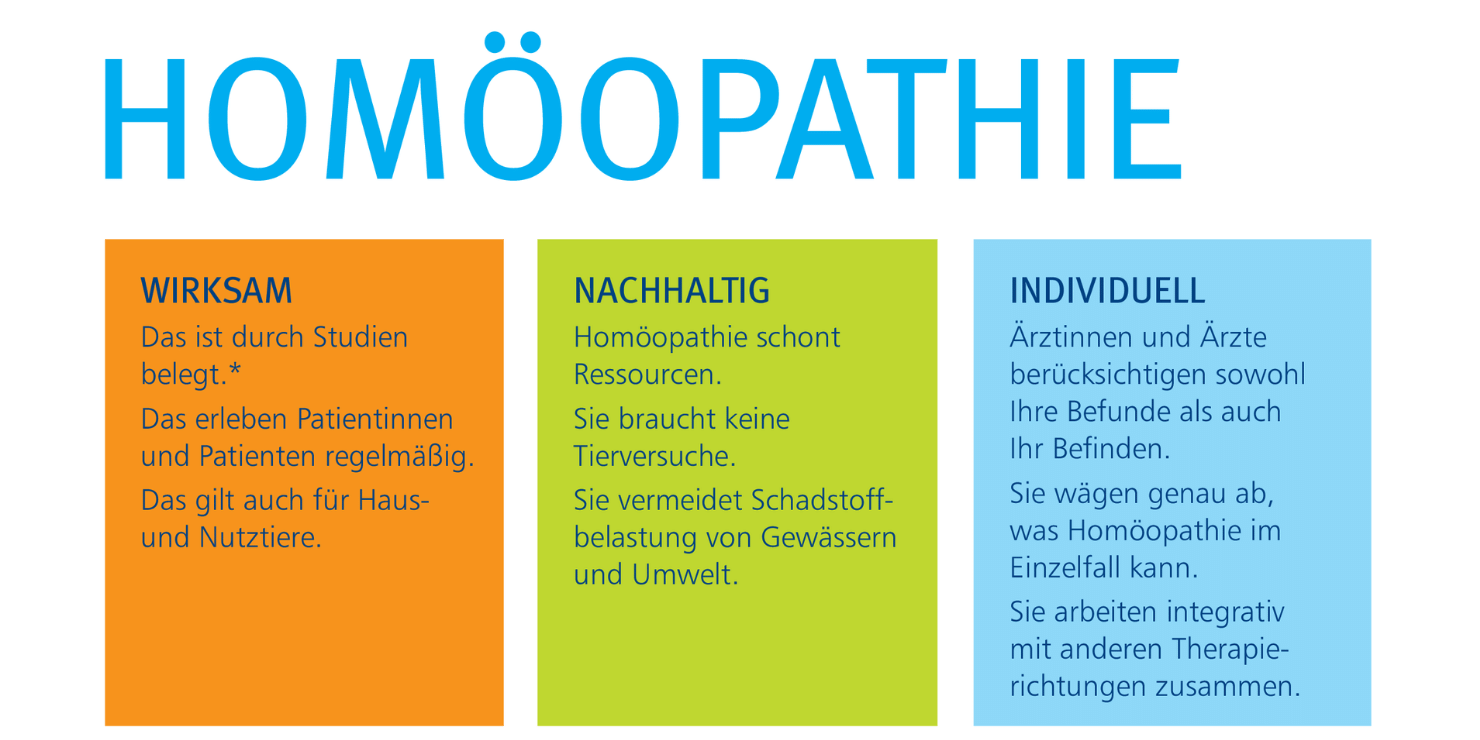 HOMÖOPATHIE

WIRKSAM

Das ist durch Studien belegt.*

Das erleben Patientinnen und Patienten regelmäßig.

Das gilt auch für Haus- und Nutztiere.

NACHHALTIG

Homöopathie schont Ressourcen.

Sie braucht keine Tierversuche.

Sie vermeidet Schadstoffbelastung von Gewässern und Umwelt.

INDIVIDUELL

Ärztinnen und Ärzte berücksichtigen sowohl Ihre Befunde als auch Ihr Befinden.

Sie wägen genau ab, was Homöopathie im Einzelfall kann.

Sie arbeiten integrativ mit anderen Therapierichtungen zusammen.